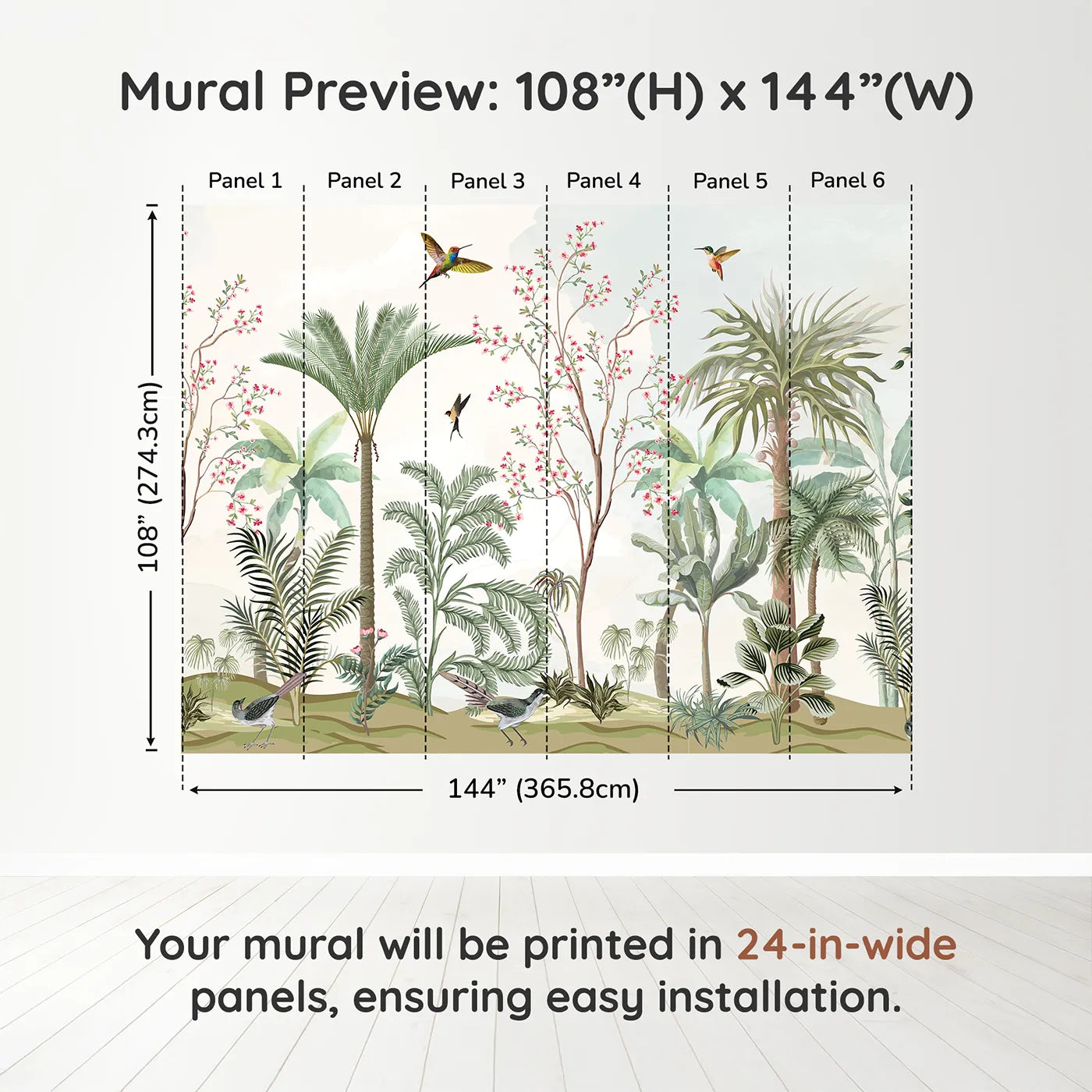 Mural Preview: 108”(H) x 144”(W)

Panel 1 Panel 2 Panel 3 Panel 4 Panel 5 Panel 6

108” (274.3cm)

144” (365.8cm)

Your mural will be printed in 24-in-wide panels, ensuring easy installation.